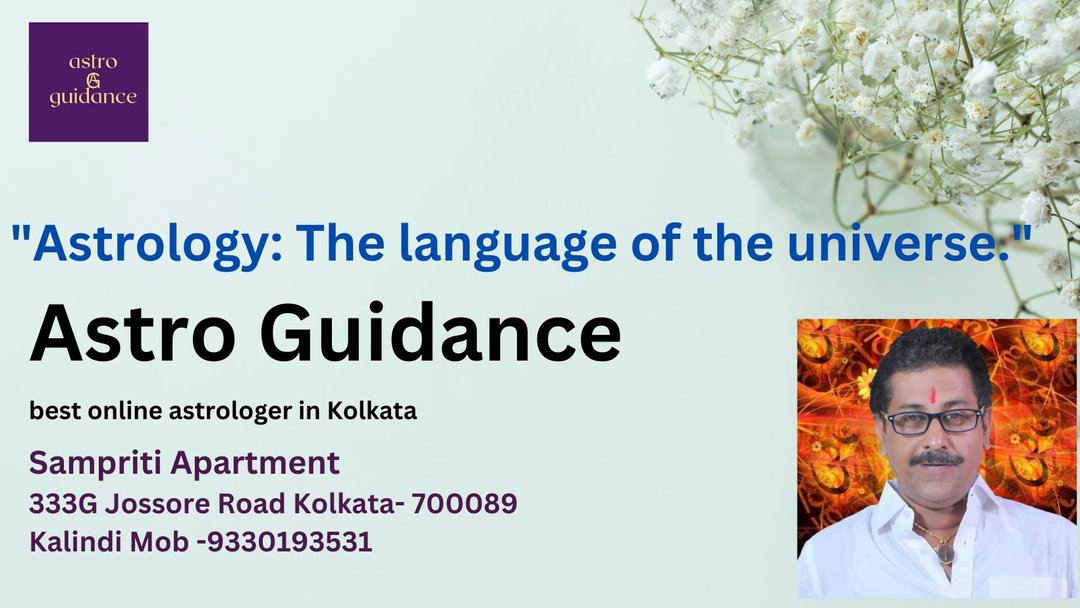 astro
G
guidance

"Astrology: The language of the universe."

Astro Guidance

best online astrologer in Kolkata

Sampriti Apartment
333G Jossore Road Kolkata- 700089
Kalindi Mob -9330193531